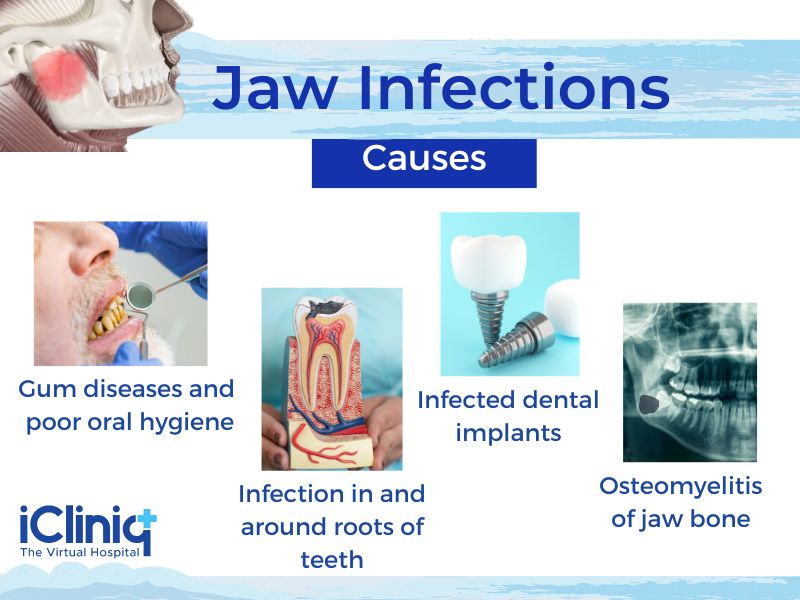 Jaw Infections

Causes

Gum diseases and poor oral hygiene

Infection in and around roots of teeth

Infected dental implants

Osteomyelitis of jaw bone

iCliniq
The Virtual Hospital